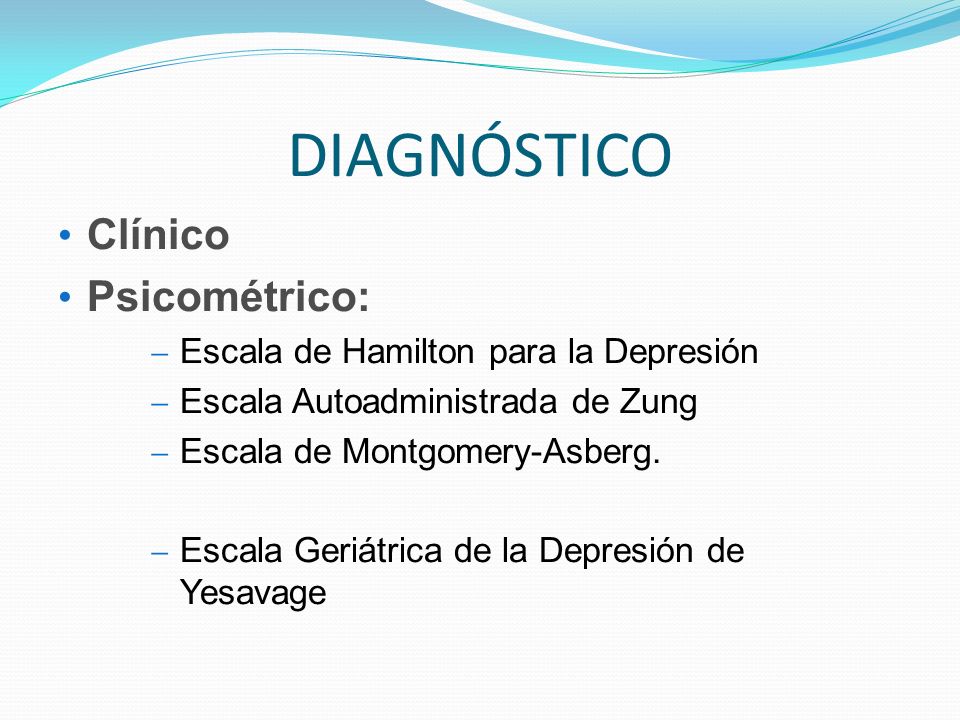 DIAGNÓSTICO

• Clínico
• Psicométrico:
– Escala de Hamilton para la Depresión
– Escala Autoadministrada de Zung
– Escala de Montgomery-Asberg.

– Escala Geriátrica de la Depresión de Yesavage